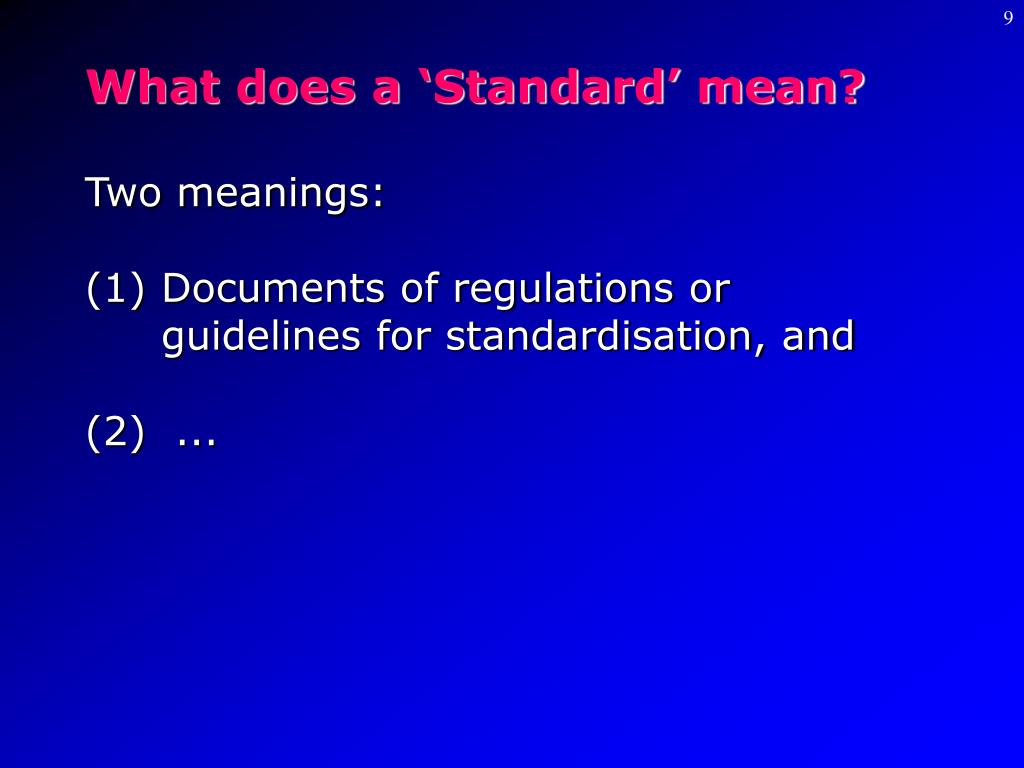 9

What does a ‘Standard’ mean?

Two meanings:

(1) Documents of regulations or guidelines for standardisation, and

(2) ...